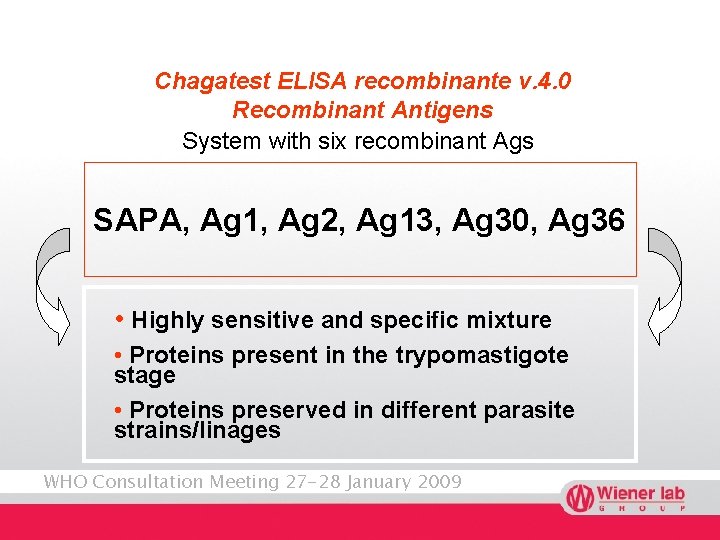 Chagatest ELISA recombinante v.4.0
Recombinant Antigens
System with six recombinant Ags

SAPA, Ag1, Ag2, Ag13, Ag30, Ag36

• Highly sensitive and specific mixture

• Proteins present in the trypomastigote stage

• Proteins preserved in different parasite strains/linages

WHO Consultation Meeting 27-28 January 2009

Wiener lab
GROUP